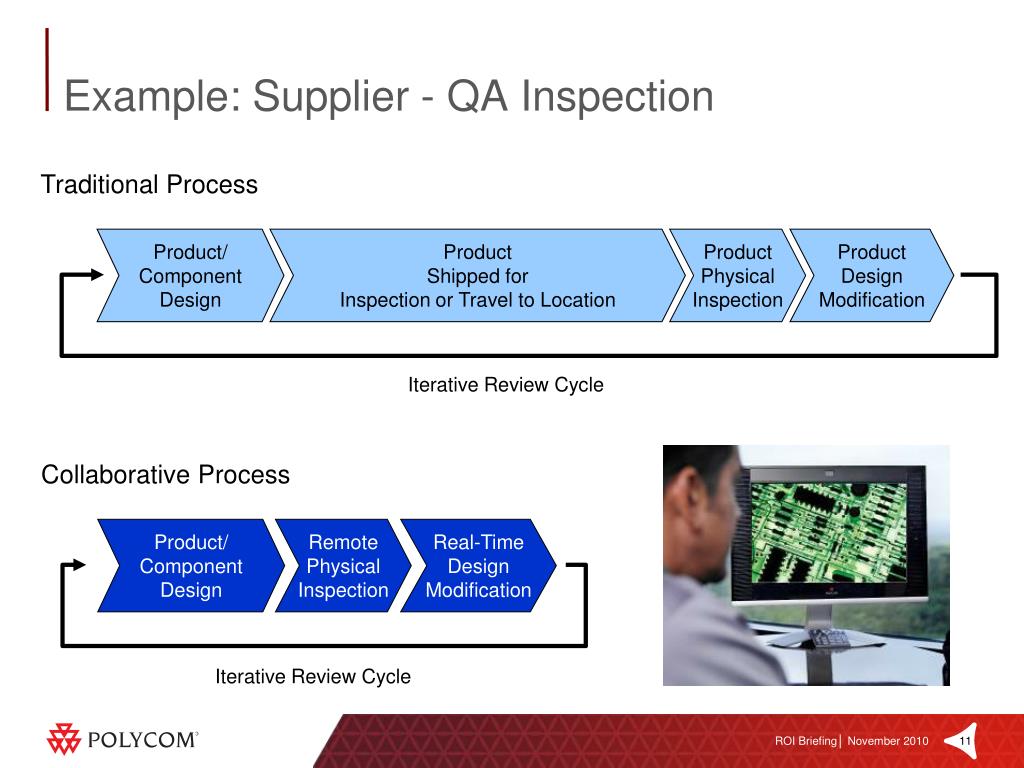 Example: Supplier - QA Inspection

Traditional Process

Product/ Component Design

Product Shipped for Inspection or Travel to Location

Product Physical Inspection

Product Design Modification

Iterative Review Cycle

Collaborative Process

Product/ Component Design

Remote Physical Inspection

Real-Time Design Modification

Iterative Review Cycle

POLYCOM®

ROI Briefing | November 2010

11